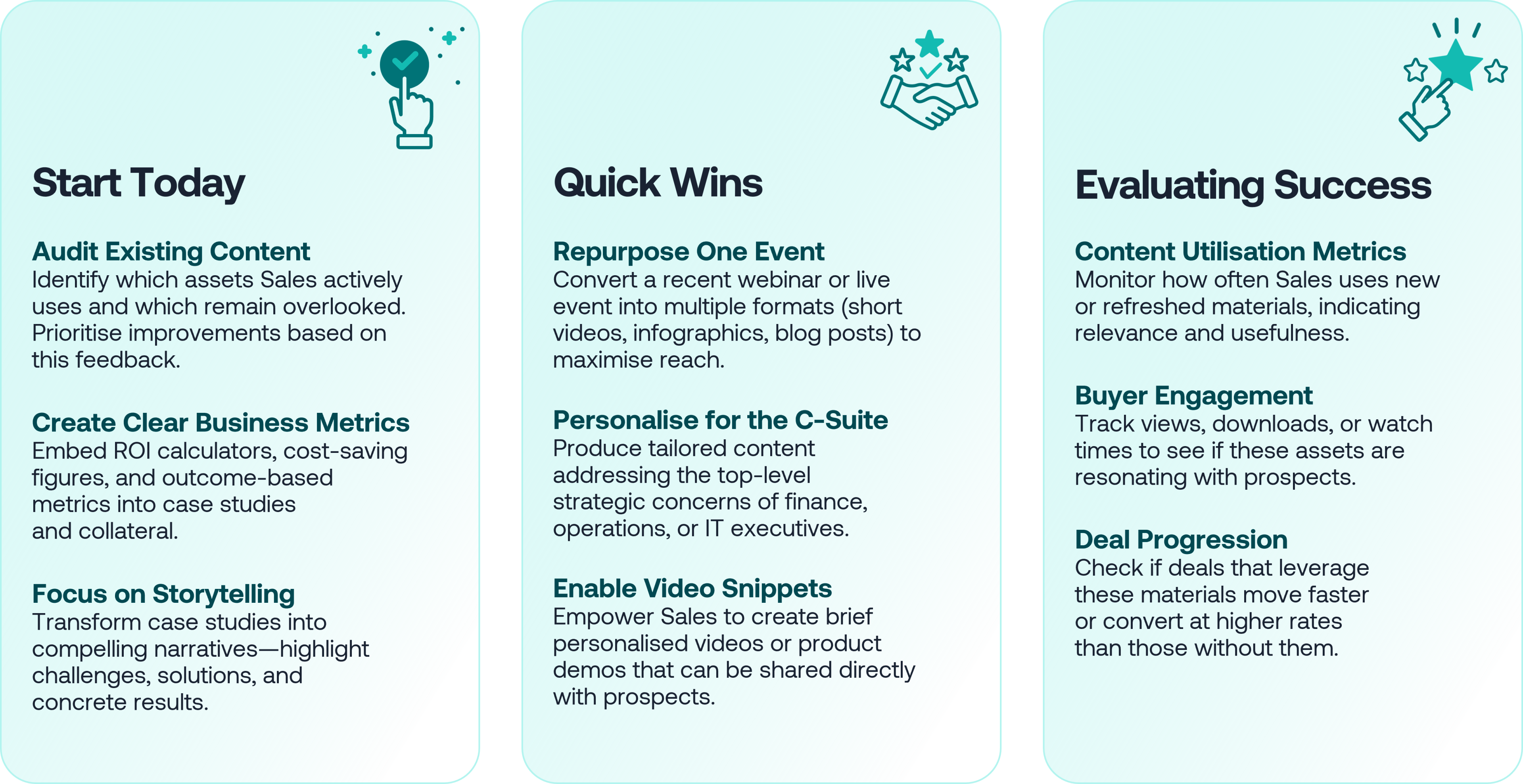 Start Today

Audit Existing Content
Identify which assets Sales actively uses and which remain overlooked. Prioritise improvements based on this feedback.

Create Clear Business Metrics
Embed ROI calculators, cost-saving figures, and outcome-based metrics into case studies and collateral.

Focus on Storytelling
Transform case studies into compelling narratives—highlight challenges, solutions, and concrete results.

Quick Wins

Repurpose One Event
Convert a recent webinar or live event into multiple formats (short videos, infographics, blog posts) to maximise reach.

Personalise for the C-Suite
Produce tailored content addressing the top-level strategic concerns of finance, operations, or IT executives.

Enable Video Snippets
Empower Sales to create brief personalised videos or product demos that can be shared directly with prospects.

Evaluating Success

Content Utilisation Metrics
Monitor how often Sales uses new or refreshed materials, indicating relevance and usefulness.

Buyer Engagement
Track views, downloads, or watch times to see if these assets are resonating with prospects.

Deal Progression
Check if deals that leverage these materials move faster or convert at higher rates than those without them.